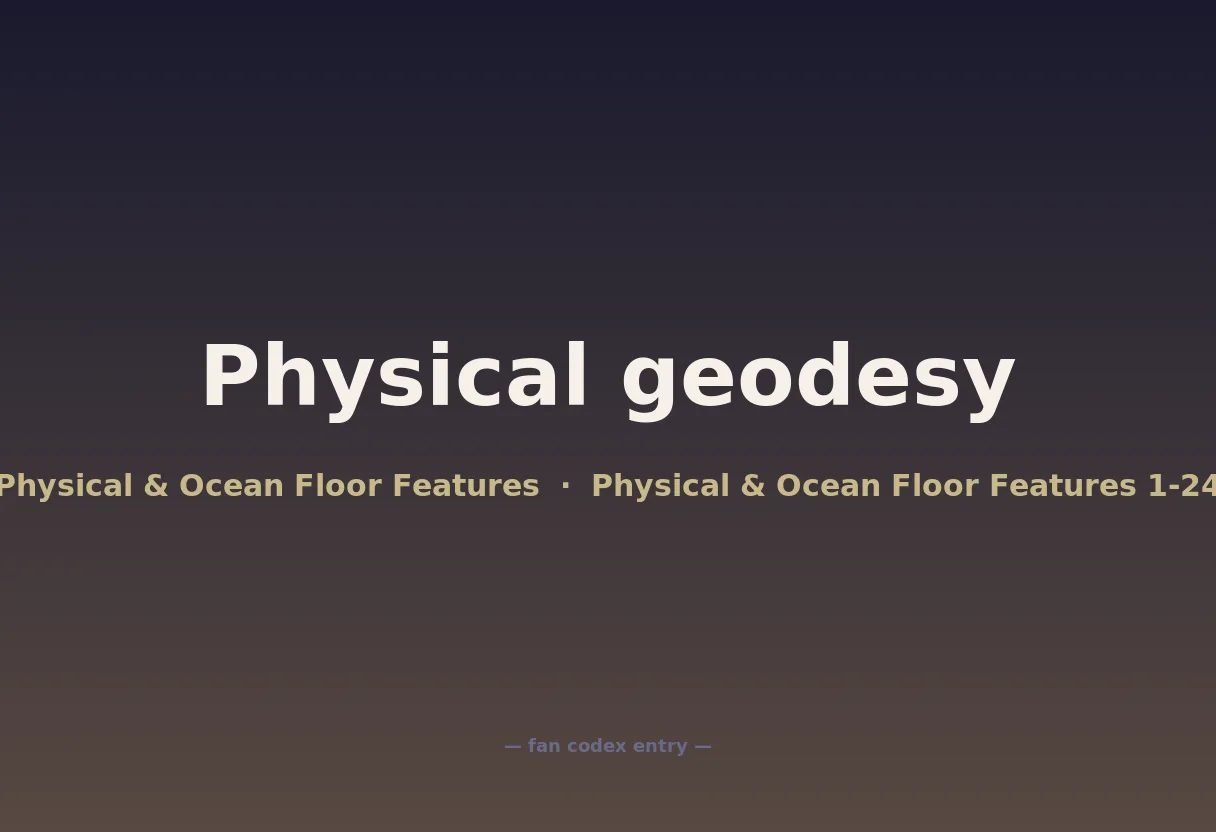 Physical geodesy

Physical & Ocean Floor Features · Physical & Ocean Floor Features 1-24

— fan codex entry —